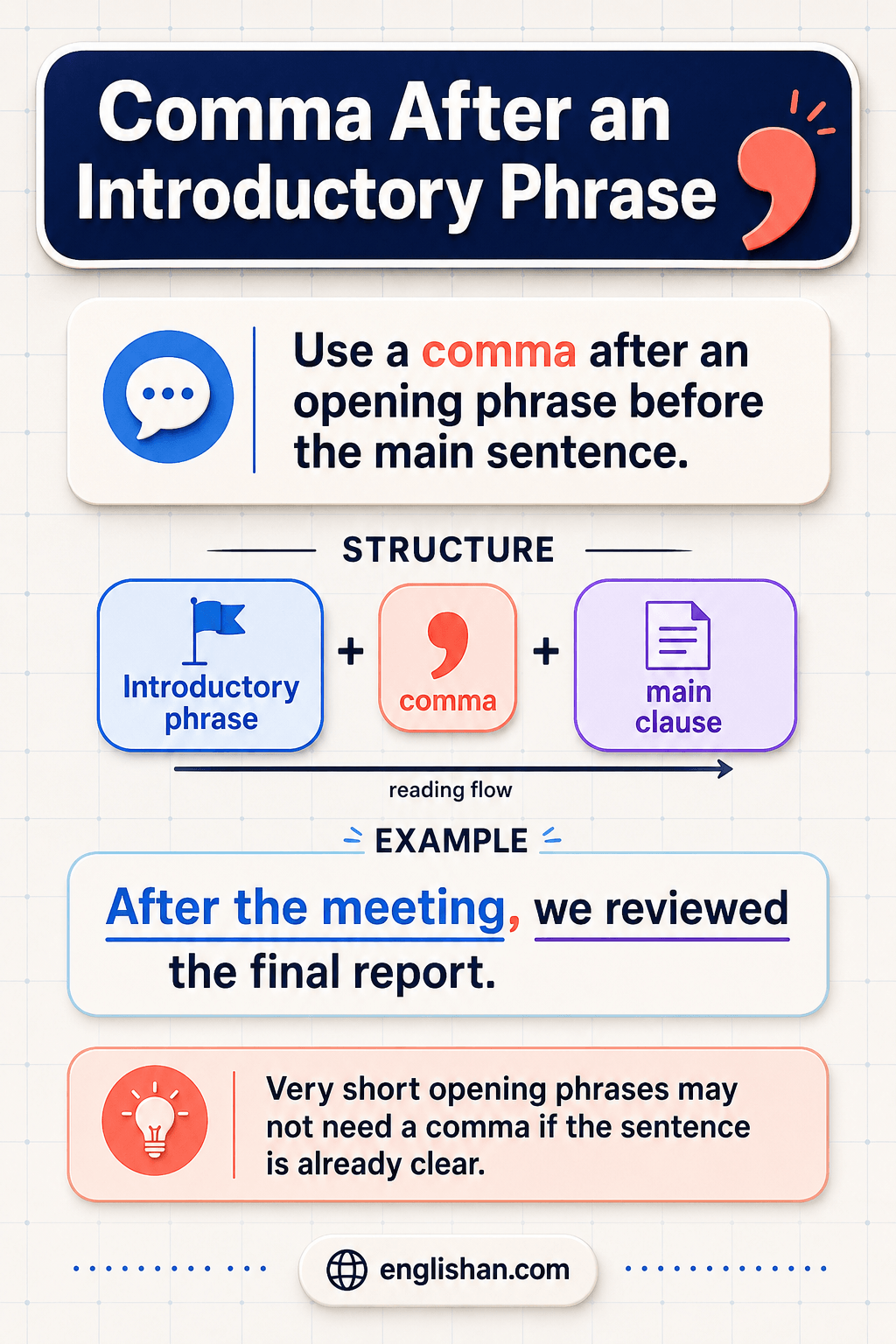 Comma After an Introductory Phrase

Use a comma after an opening phrase before the main sentence.

STRUCTURE

Introductory phrase + comma + main clause

reading flow

EXAMPLE

After the meeting, we reviewed the final report.

Very short opening phrases may not need a comma if the sentence is already clear.

englishan.com